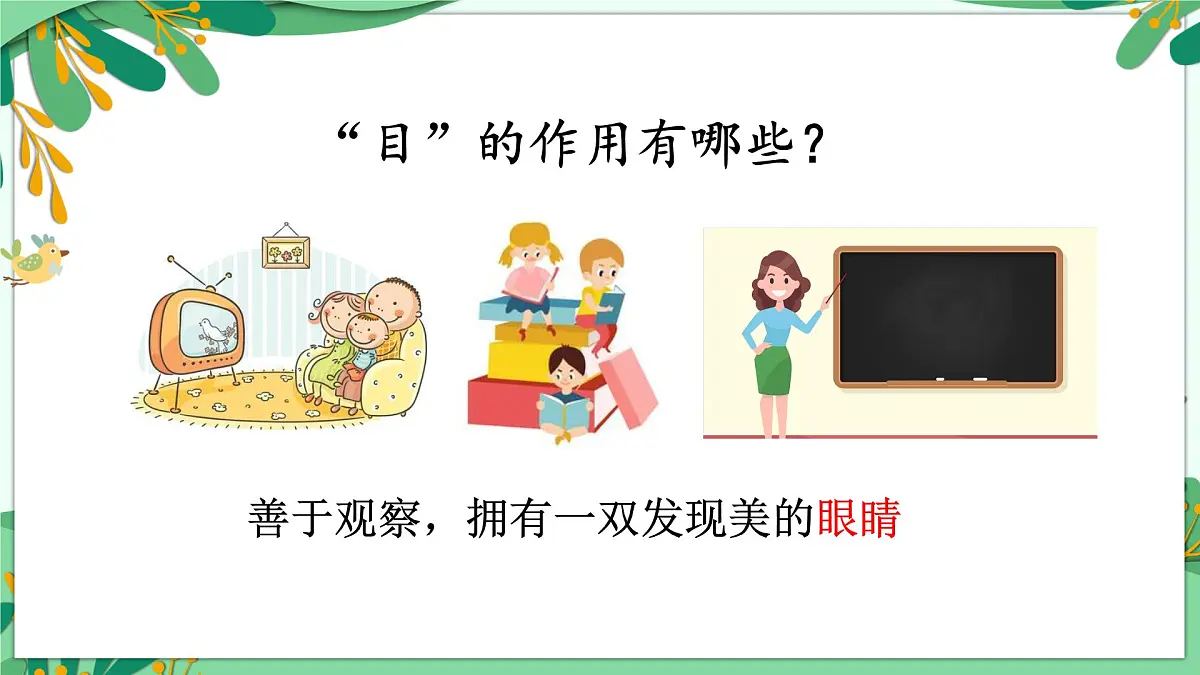 “目”的作用有哪些？

善于观察，拥有一双发现美的眼睛